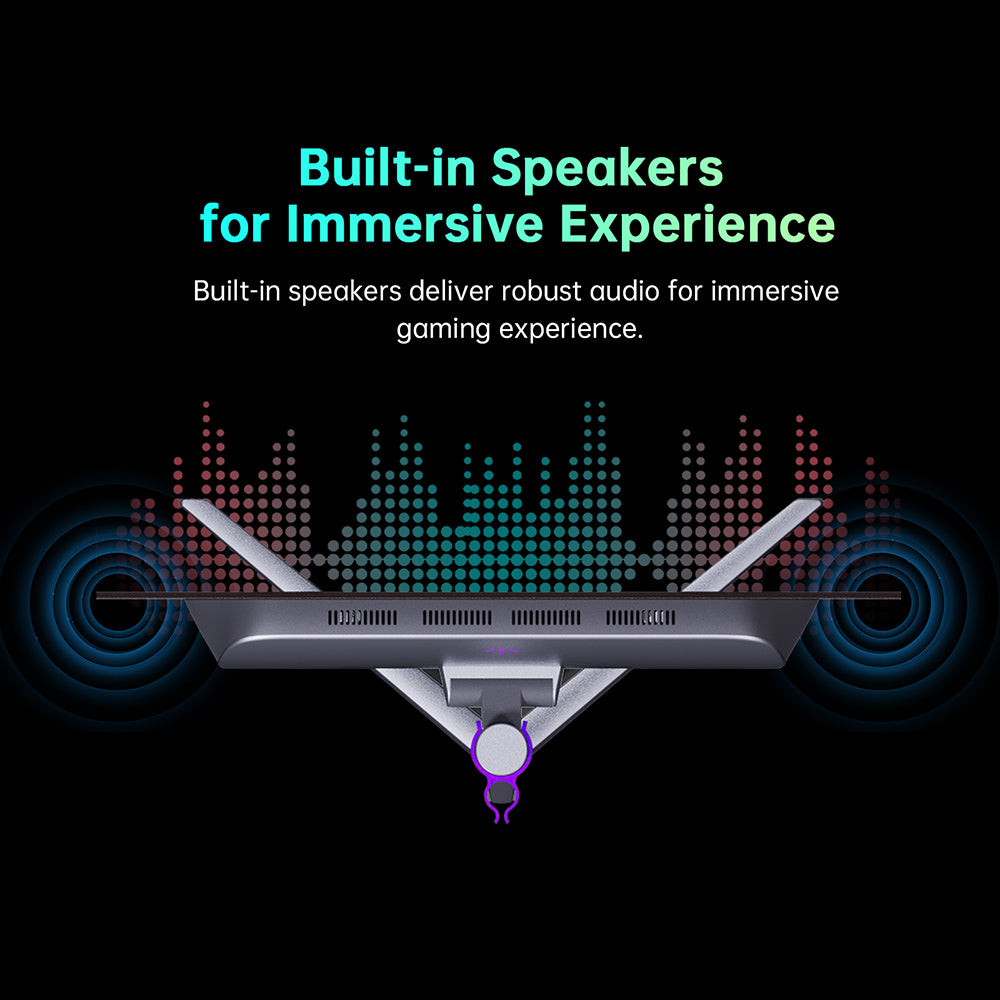 Built-in Speakers
for Immersive Experience

Built-in speakers deliver robust audio for immersive gaming experience.